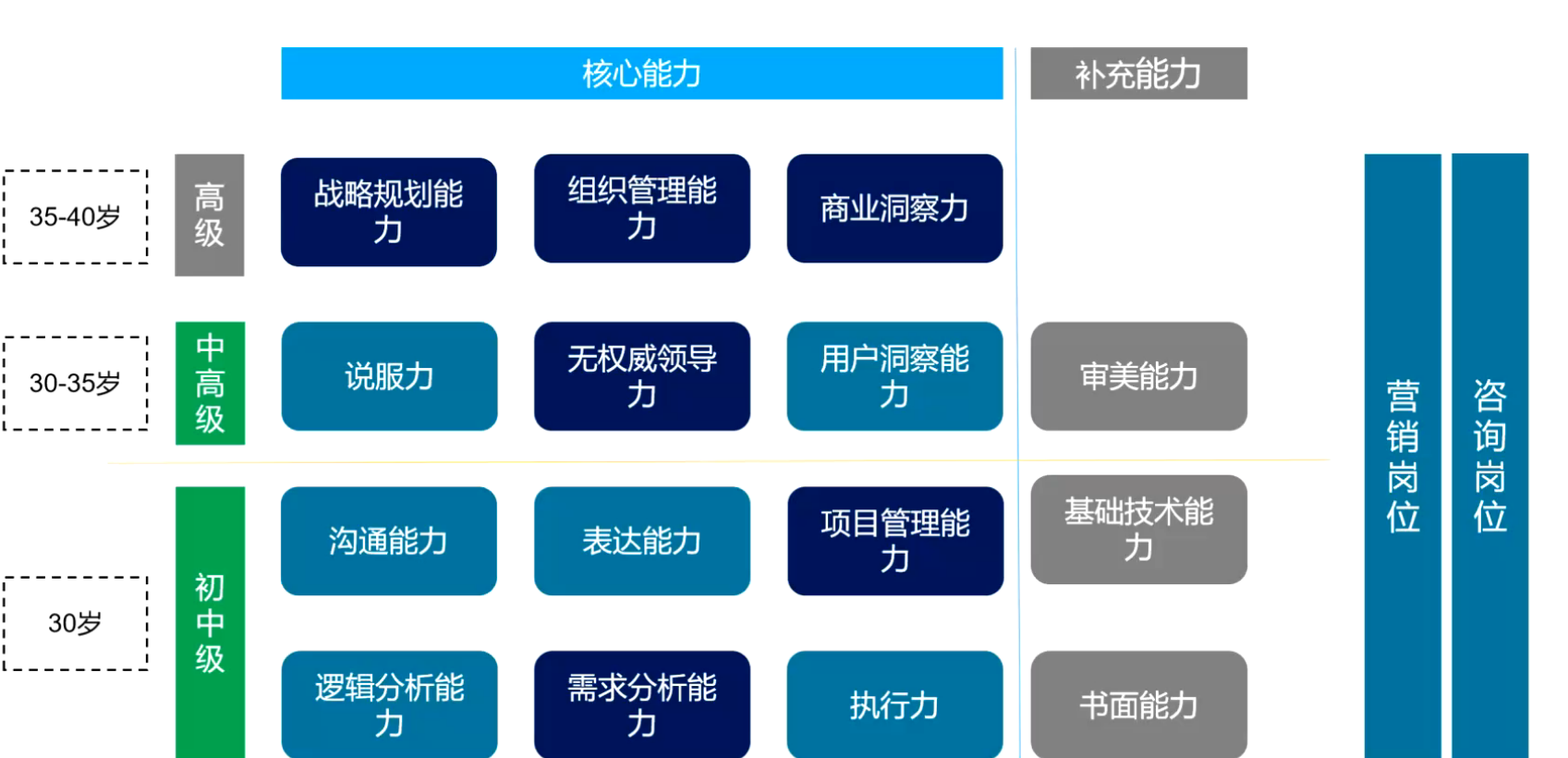 核心能力

补充能力

35-40岁

高级

战略规划能力

组织管理能力

商业洞察力

30-35岁

中高级

说服力

无权威领导力

用户洞察能力

审美能力

30岁

初中级

沟通能力

表达能力

项目管理能力

基础技术能力

逻辑分析能力

需求分析能力

执行力

书面能力

营销岗位

咨询岗位